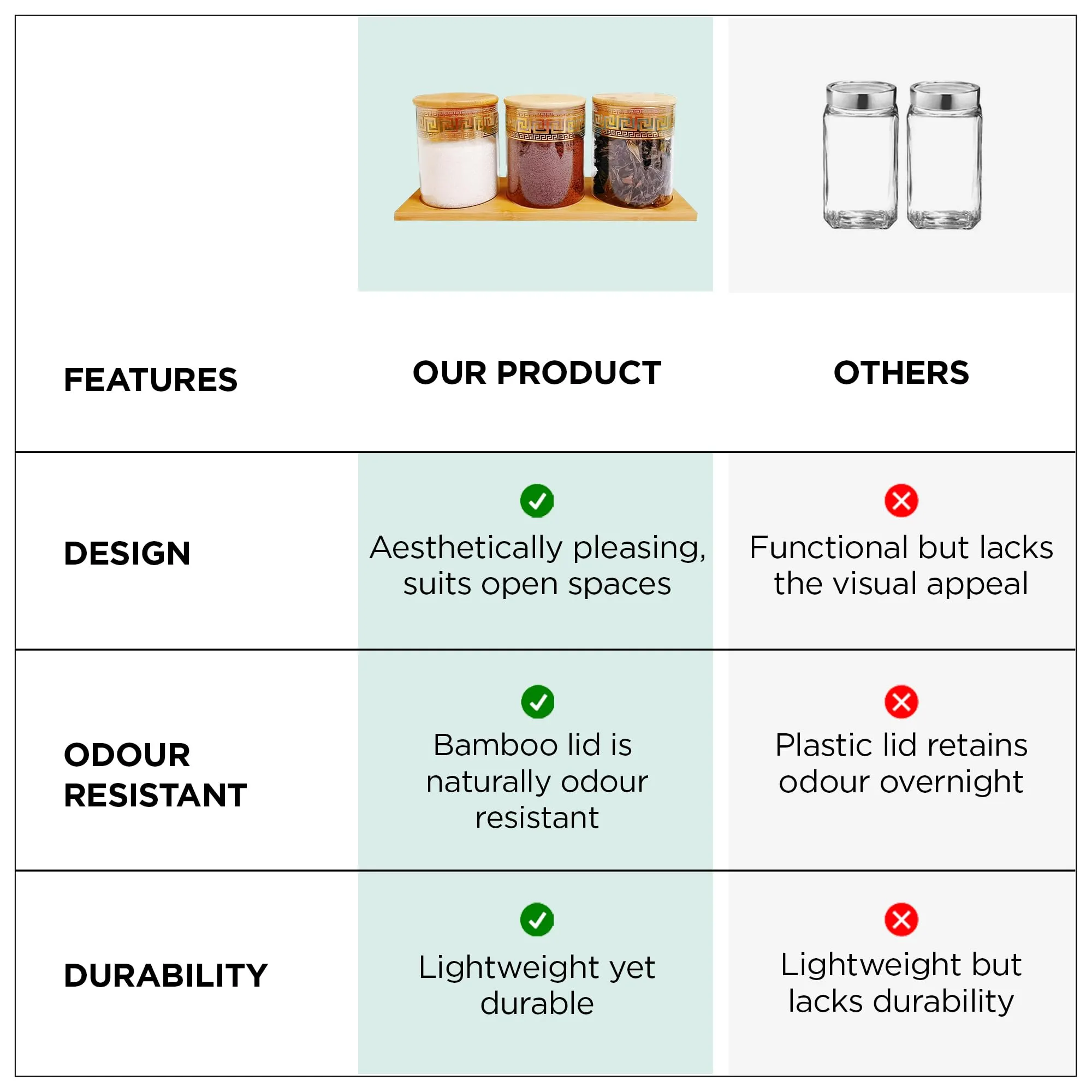 | FEATURES | OUR PRODUCT | OTHERS |
|---|---|---|
| DESIGN | Aesthetically pleasing, suits open spaces | Functional but lacks the visual appeal |
| ODOUR RESISTANT | Bamboo lid is naturally odour resistant | Plastic lid retains odour overnight |
| DURABILITY | Lightweight yet durable | Lightweight but lacks durability |